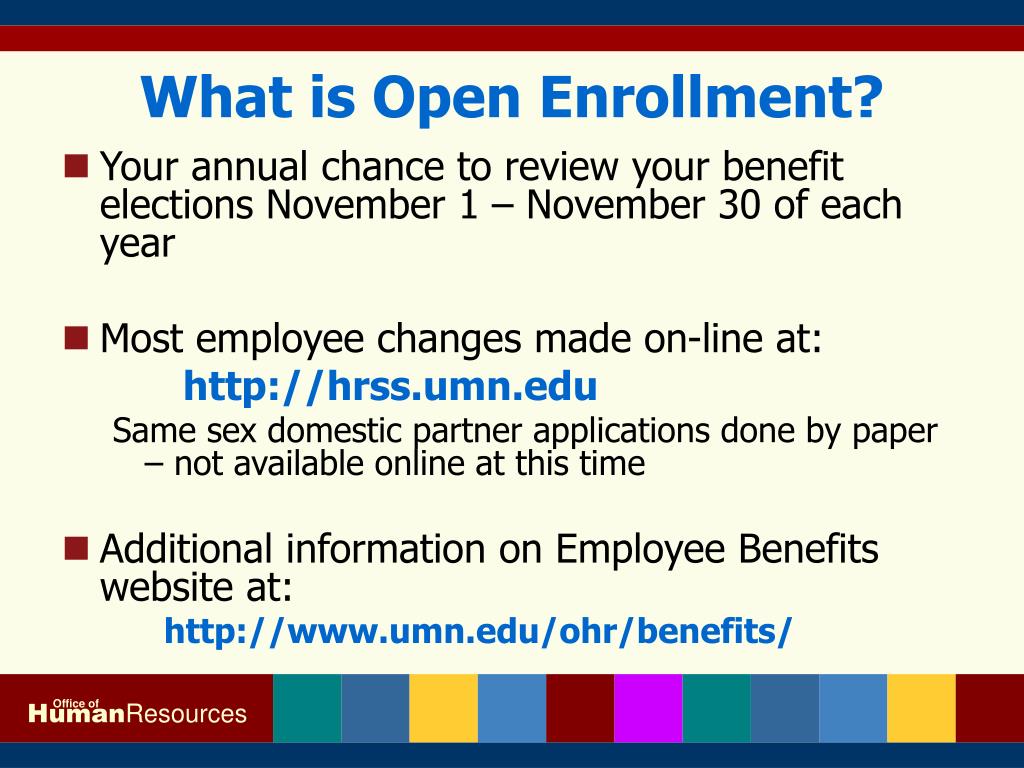 What is Open Enrollment?

Your annual chance to review your benefit elections November 1 – November 30 of each year

Most employee changes made on-line at:

http://hrss.umn.edu

Same sex domestic partner applications done by paper – not available online at this time

Additional information on Employee Benefits website at:

http://www.umn.edu/ohr/benefits/

Office of HumanResources